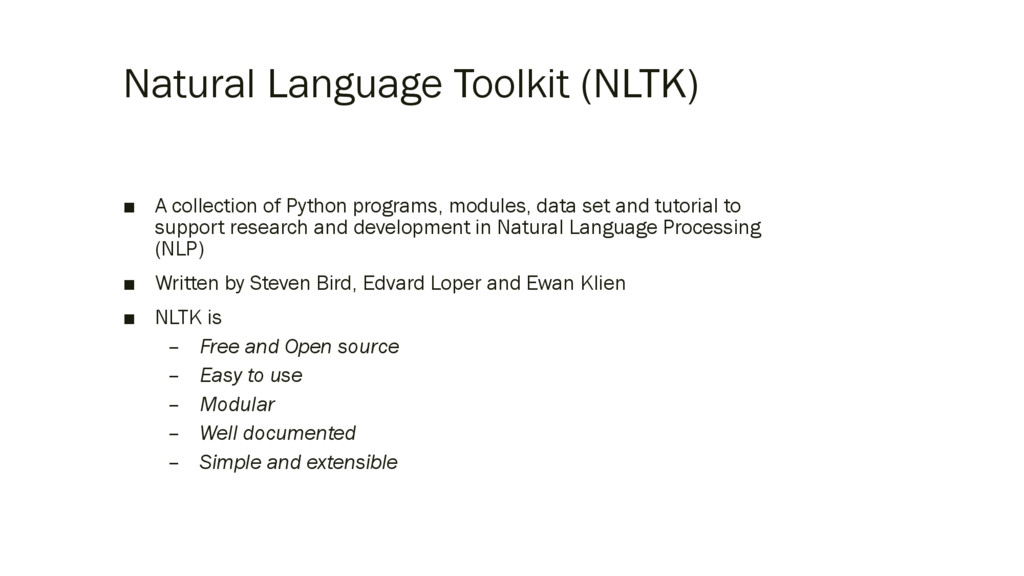 Natural Language Toolkit (NLTK)

■ A collection of Python programs, modules, data set and tutorial to support research and development in Natural Language Processing (NLP)

■ Written by Steven Bird, Edvard Loper and Ewan Klien

■ NLTK is

– Free and Open source

– Easy to use

– Modular

– Well documented

– Simple and extensible